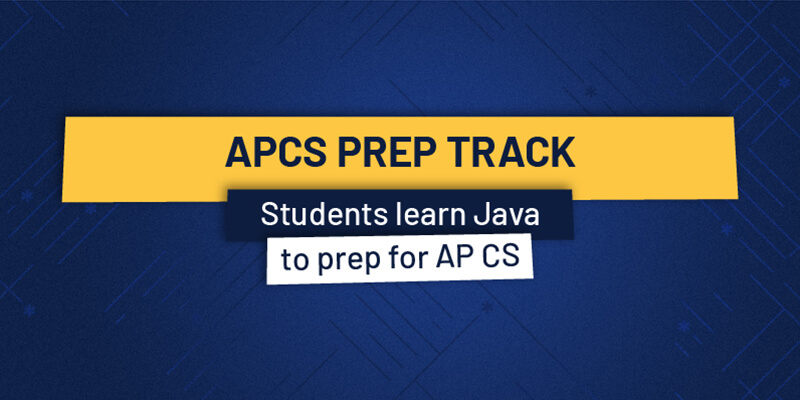 APCS PREP TRACK

Students learn Java to prep for AP CS